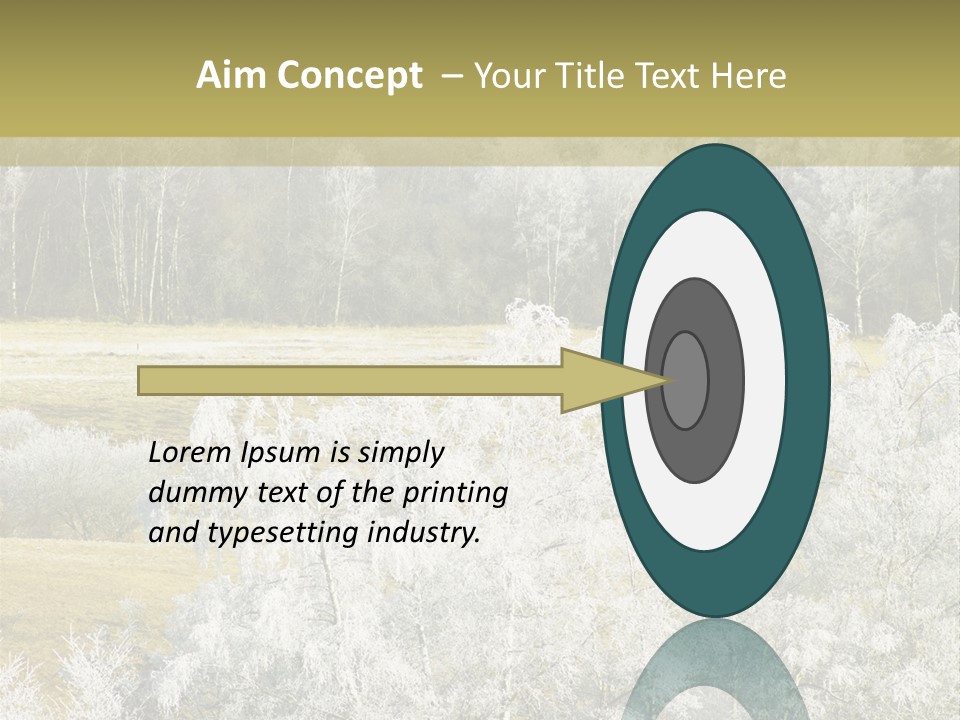 Aim Concept – Your Title Text Here

Lorem Ipsum is simply dummy text of the printing and typesetting industry.